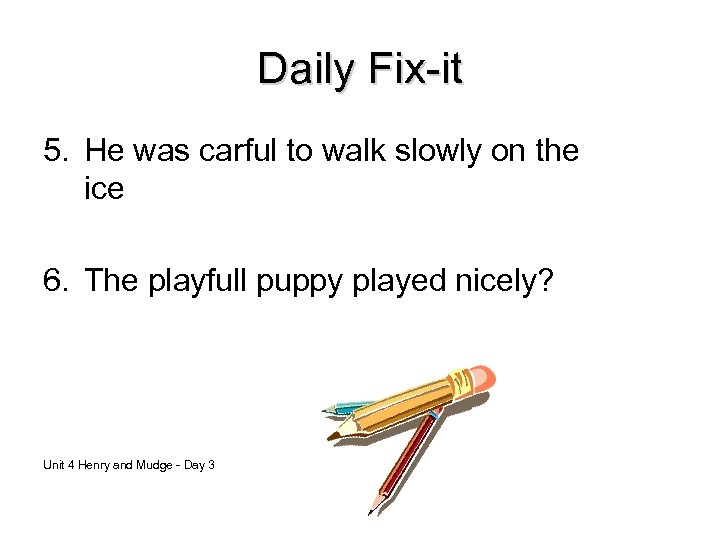 Daily Fix-it

5. He was carful to walk slowly on the ice

6. The playfull puppy played nicely?

Unit 4 Henry and Mudge - Day 3